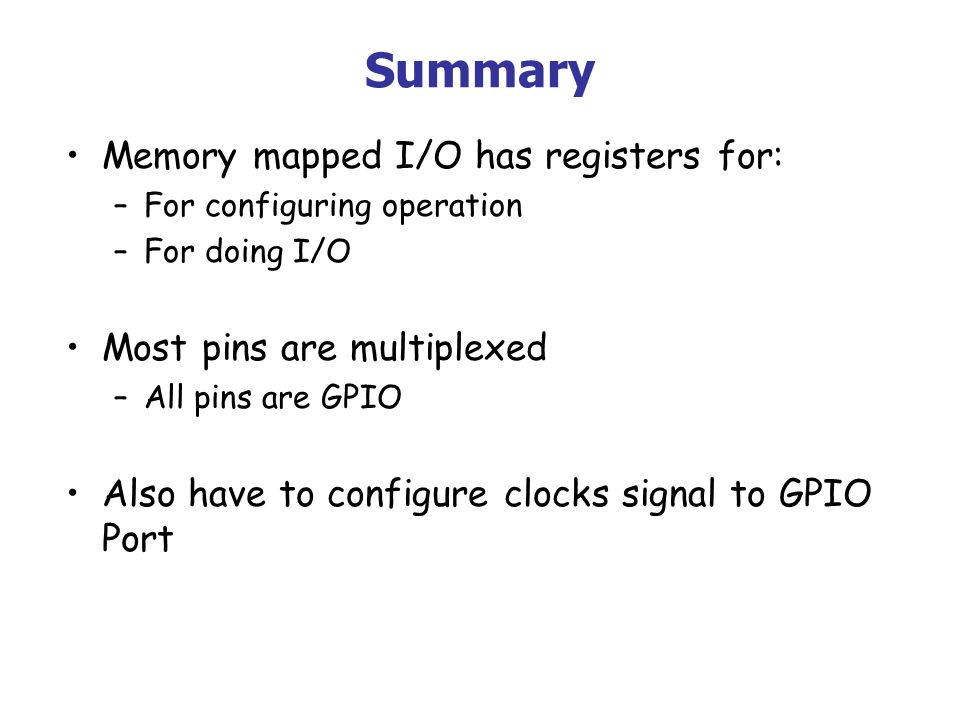 Summary

• Memory mapped I/O has registers for:
  – For configuring operation
  – For doing I/O

• Most pins are multiplexed
  – All pins are GPIO

• Also have to configure clocks signal to GPIO Port